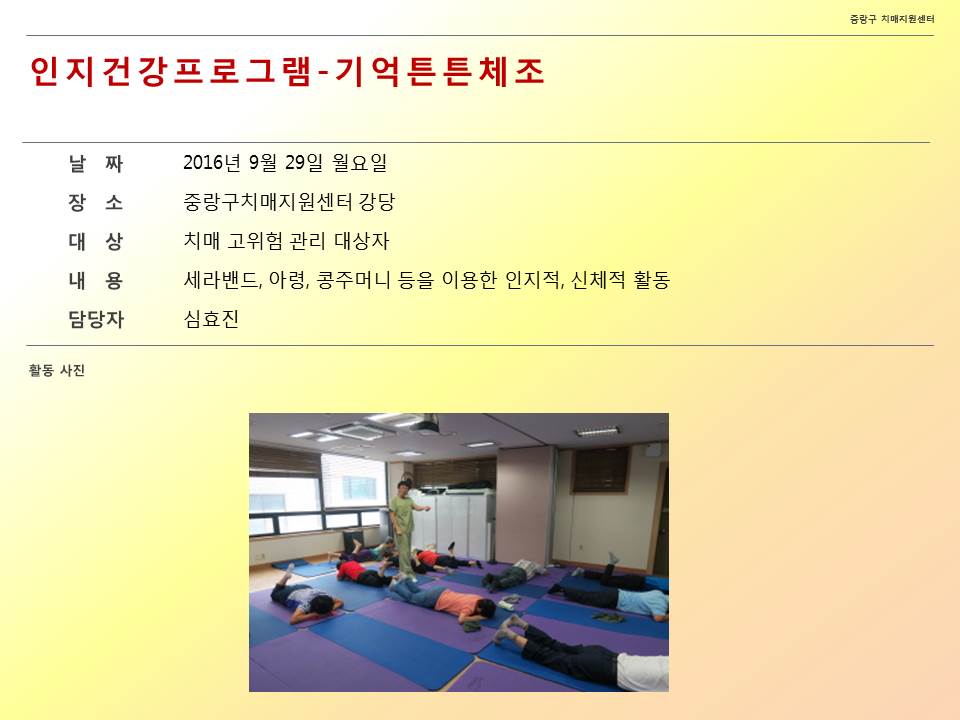 중랑구 치매지원센터

인지건강프로그램-기억튼튼체조

| 날 짜 | 2016년 9월 29일 월요일 |
|---|---|
| 장 소 | 중랑구치매지원센터 강당 |
| 대 상 | 치매 고위험 관리 대상자 |
| 내 용 | 세라밴드, 아령, 콩주머니 등을 이용한 인지적, 신체적 활동 |
| 담당자 | 심효진 |

활동 사진